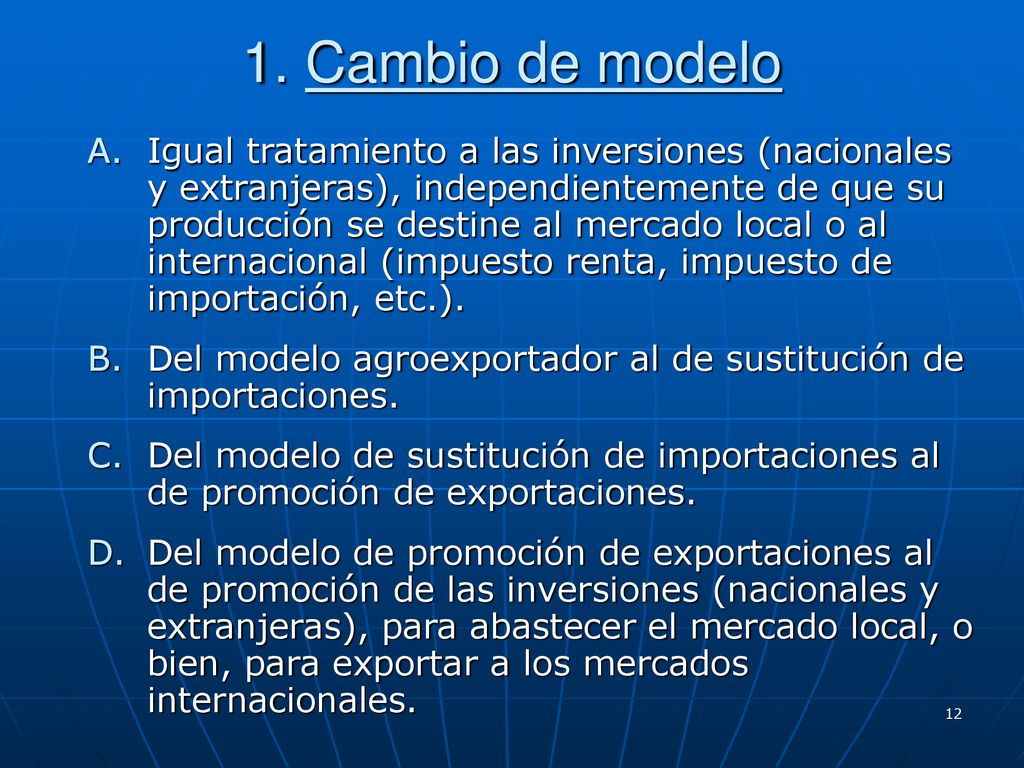 1. Cambio de modelo

A. Igual tratamiento a las inversiones (nacionales y extranjeras), independientemente de que su producción se destine al mercado local o al internacional (impuesto renta, impuesto de importación, etc.).

B. Del modelo agroexportador al de sustitución de importaciones.

C. Del modelo de sustitución de importaciones al de promoción de exportaciones.

D. Del modelo de promoción de exportaciones al de promoción de las inversiones (nacionales y extranjeras), para abastecer el mercado local, o bien, para exportar a los mercados internacionales.

12